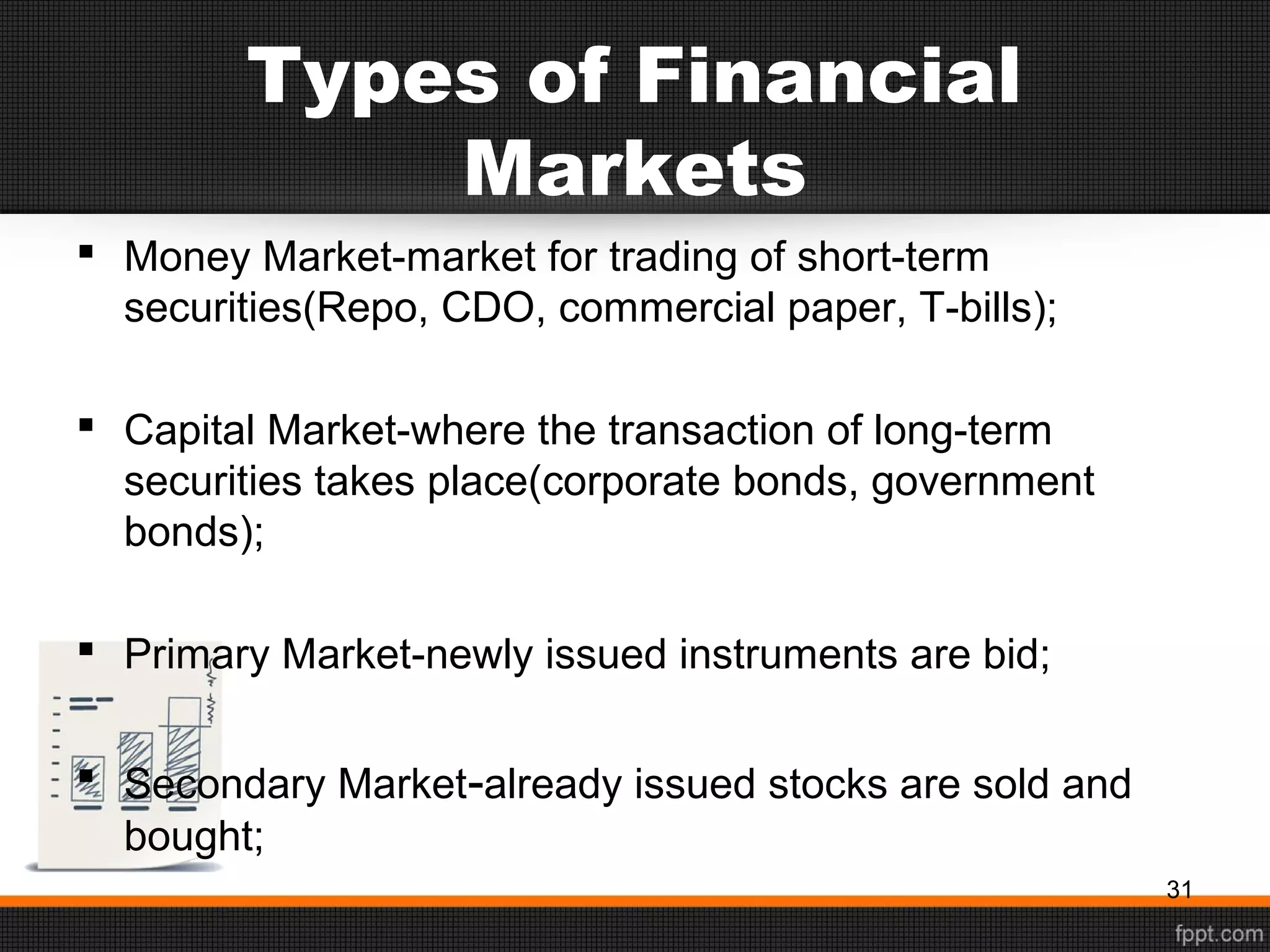 Types of Financial Markets

▪ Money Market-market for trading of short-term securities(Repo, CDO, commercial paper, T-bills);

▪ Capital Market-where the transaction of long-term securities takes place(corporate bonds, government bonds);

▪ Primary Market-newly issued instruments are bid;

▪ Secondary Market-already issued stocks are sold and bought;

31

fppt.com